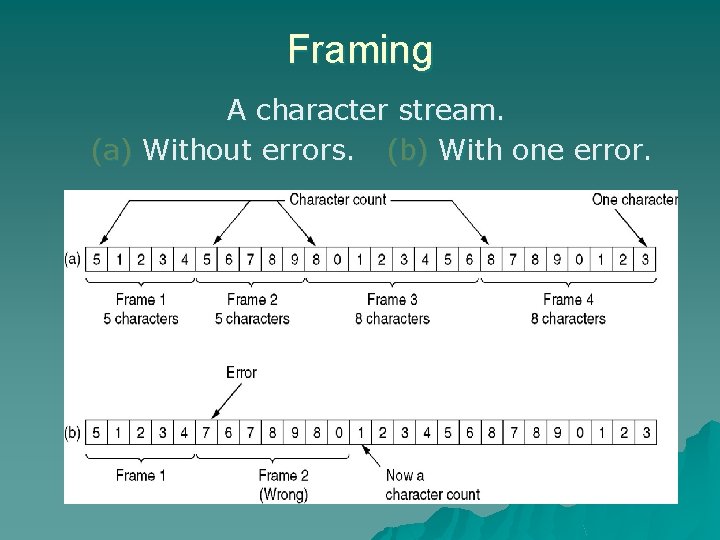 Framing

A character stream.
(a) Without errors. (b) With one error.

Character count

One character

(a) 5 1 2 3 4 5 6 7 8 9 8 0 1 2 3 4 5 6 8 7 8 9 0 1 2 3

Frame 1
5 characters

Frame 2
5 characters

Frame 3
8 characters

Frame 4
8 characters

Error

(b) 5 1 2 3 4 7 6 7 8 9 8 0 1 2 3 4 5 6 8 7 8 9 0 1 2 3

Frame 1

Frame 2
(Wrong)

Now a
character count